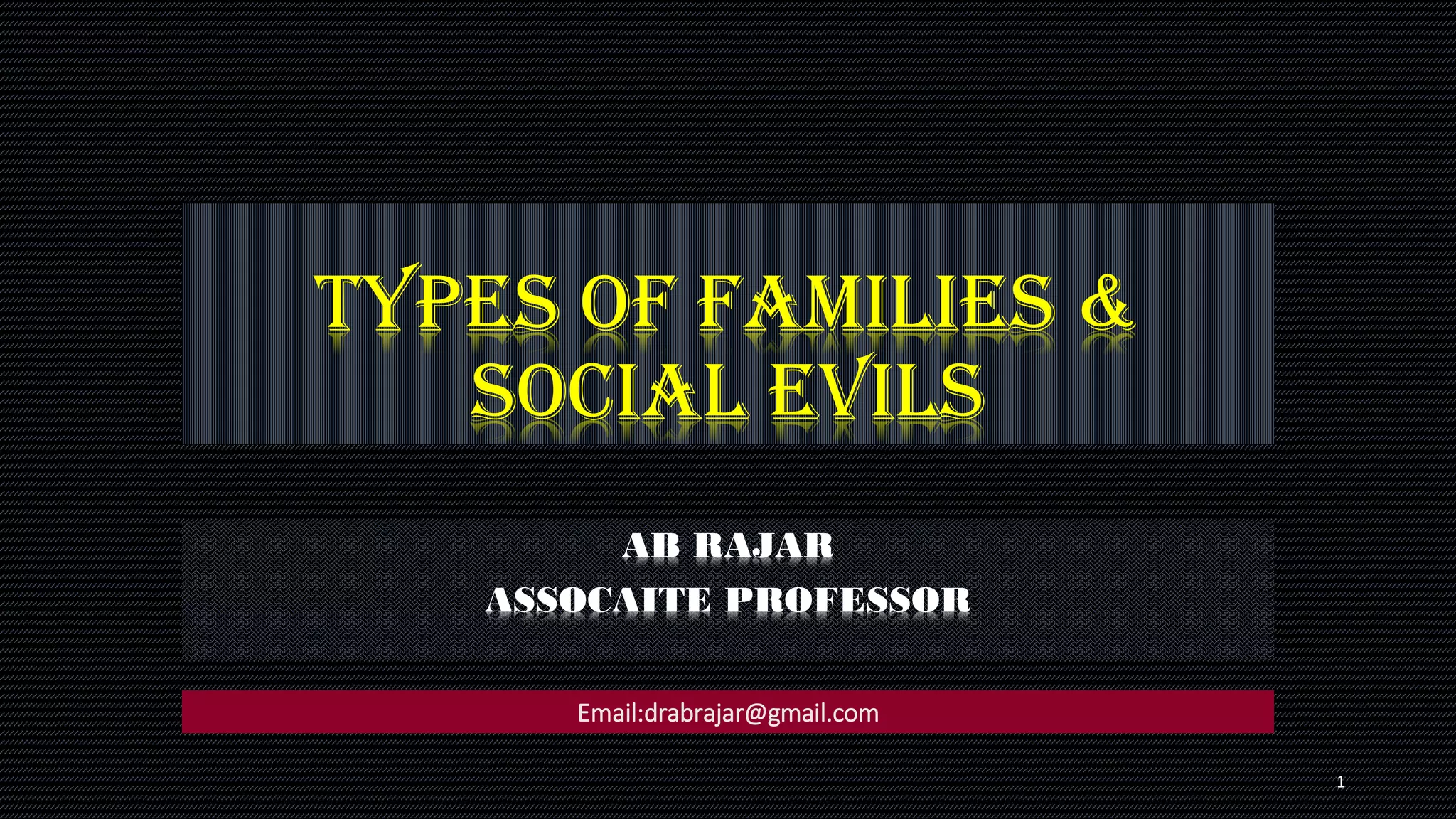 TYPES OF FAMILIES & SOCIAL EVILS

AB RAJAR
ASSOCAITE PROFESSOR

Email:drabrajar@gmail.com

1